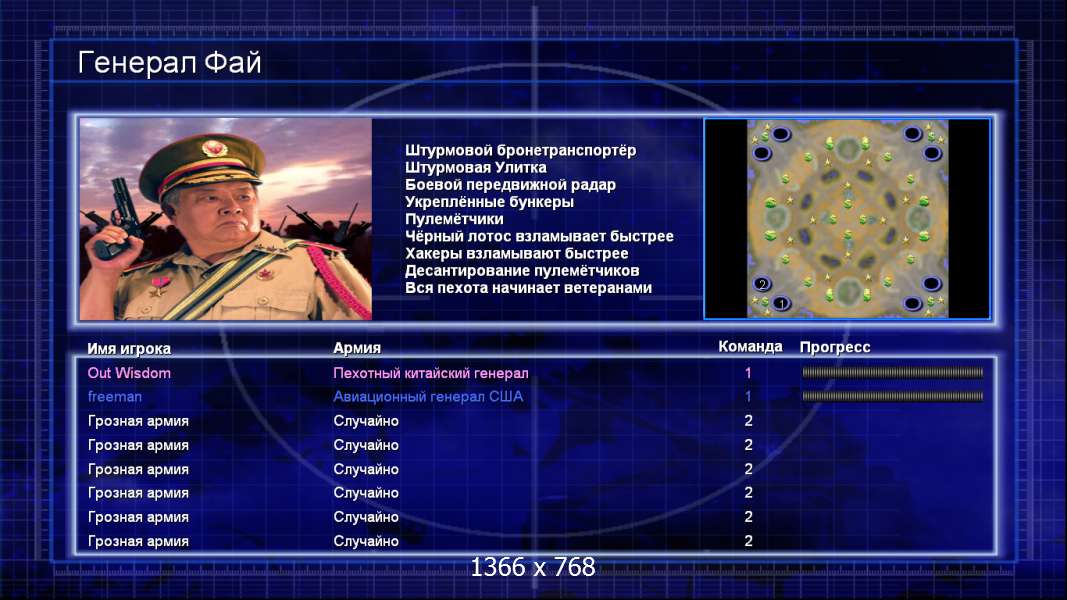 Генерал Фай

Штурмовой бронетранспортёр
Штурмовая Улитка
Боевой передвижной радар
Укреплённые бункеры
Пулемётчики
Чёрный лотос взламывает быстрее
Хакеры взламывают быстрее
Десантирование пулемётчиков
Вся пехота начинает ветеранами

2
1

| Имя игрока | Армия | Команда | Прогресс |
|---|---|---|---|
| Out Wisdom | Пехотный китайский генерал | 1 | |
| freeman | Авиационный генерал США | 1 | |
| Грозная армия | Случайно | 2 | |
| Грозная армия | Случайно | 2 | |
| Грозная армия | Случайно | 2 | |
| Грозная армия | Случайно | 2 | |
| Грозная армия | Случайно | 2 | |
| Грозная армия | Случайно | 2 | |

1366 x 768